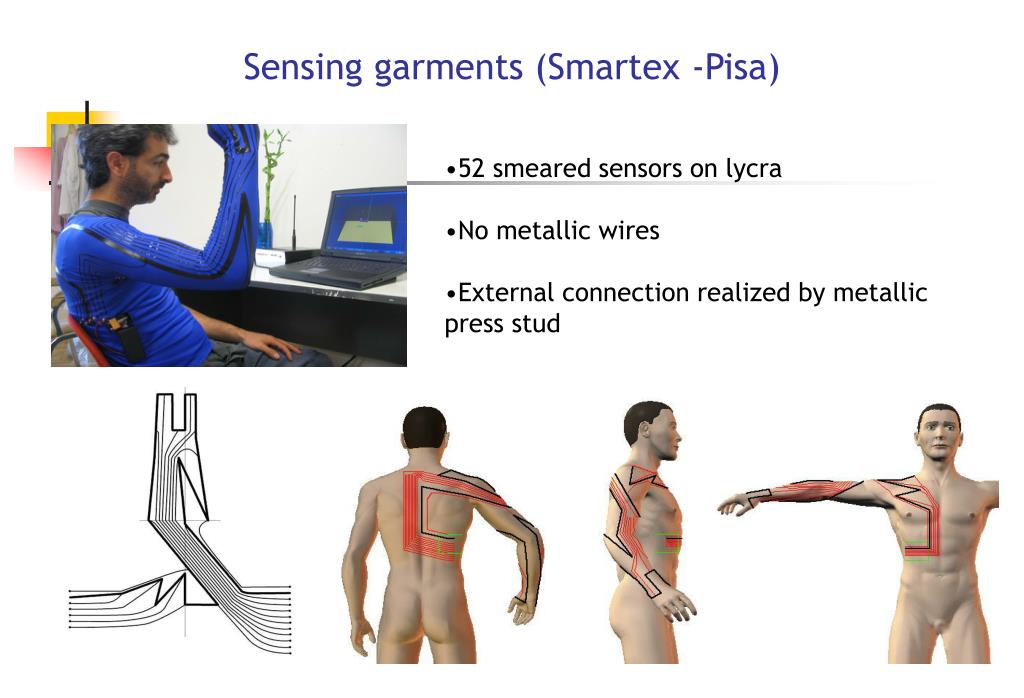 Sensing garments (Smartex -Pisa)

•52 smeared sensors on lycra

•No metallic wires

•External connection realized by metallic press stud